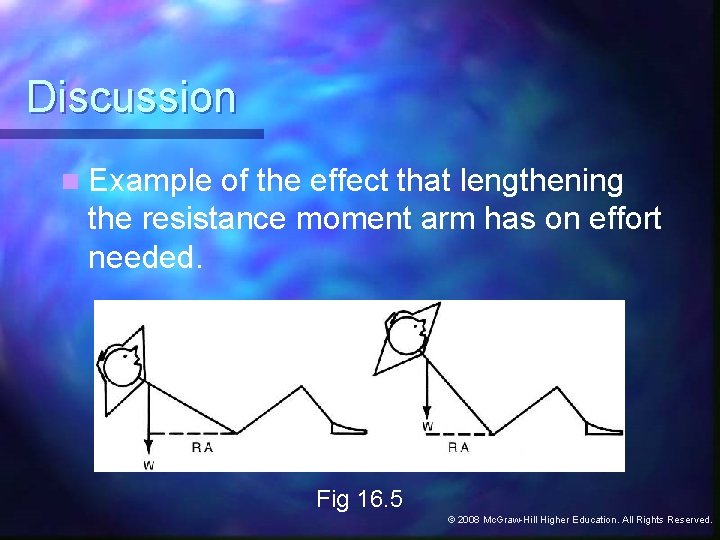 Discussion

Example of the effect that lengthening the resistance moment arm has on effort needed.

RA
W
W
RA

Fig 16.5

© 2008 McGraw-Hill Higher Education. All Rights Reserved.